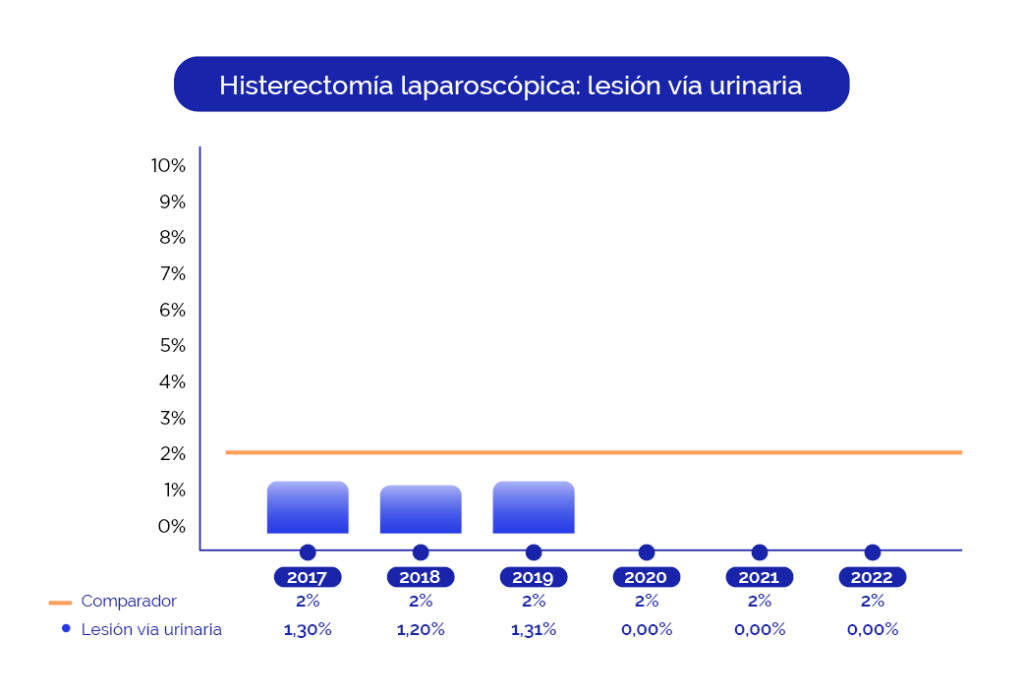 Histerectomía laparoscópica: lesión vía urinaria

10%
9%
8%
7%
6%
5%
4%
3%
2%
1%
0%

| | 2017 | 2018 | 2019 | 2020 | 2021 | 2022 |
|---|---|---|---|---|---|---|
| Comparador | 2% | 2% | 2% | 2% | 2% | 2% |
| Lesión vía urinaria | 1,30% | 1,20% | 1,31% | 0,00% | 0,00% | 0,00% |